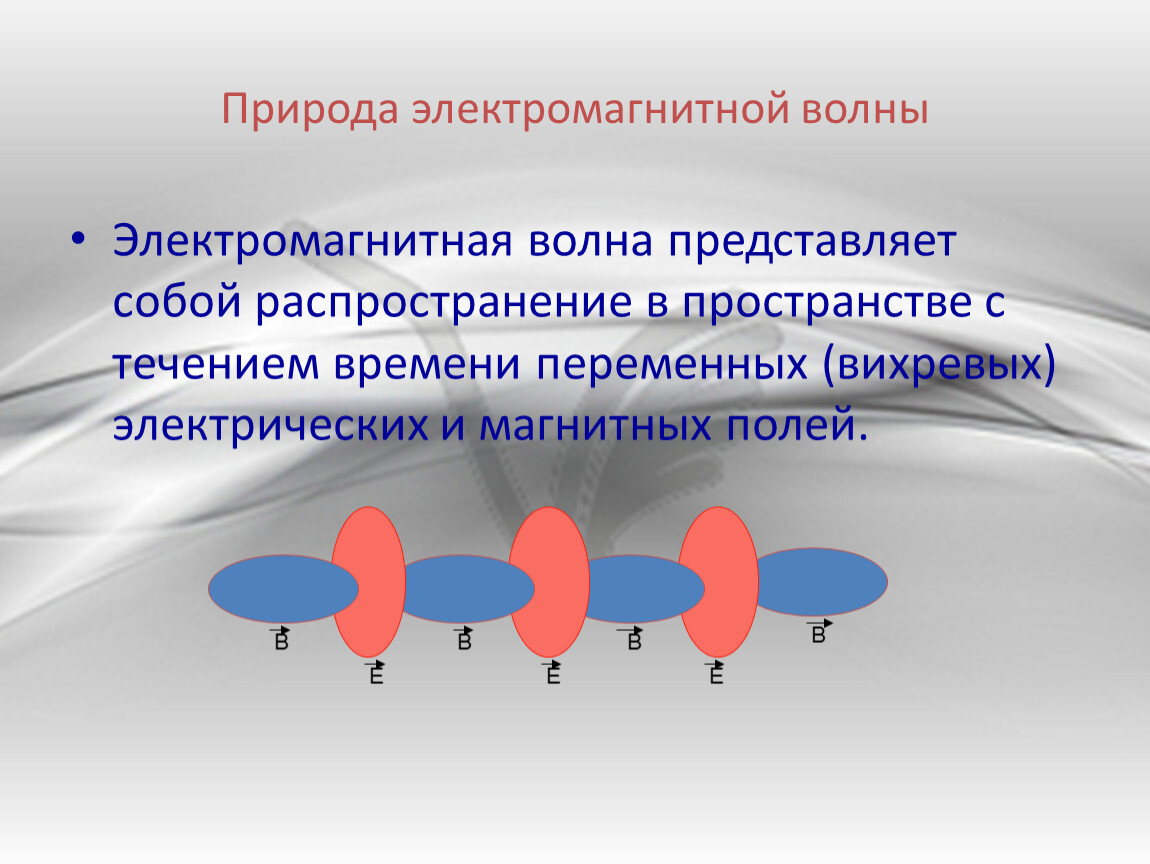 Природа электромагнитной волны

• Электромагнитная волна представляет собой распространение в пространстве с течением времени переменных (вихревых) электрических и магнитных полей.

$\vec{B}$ $\vec{E}$ $\vec{B}$ $\vec{E}$ $\vec{B}$ $\vec{E}$ $\vec{B}$